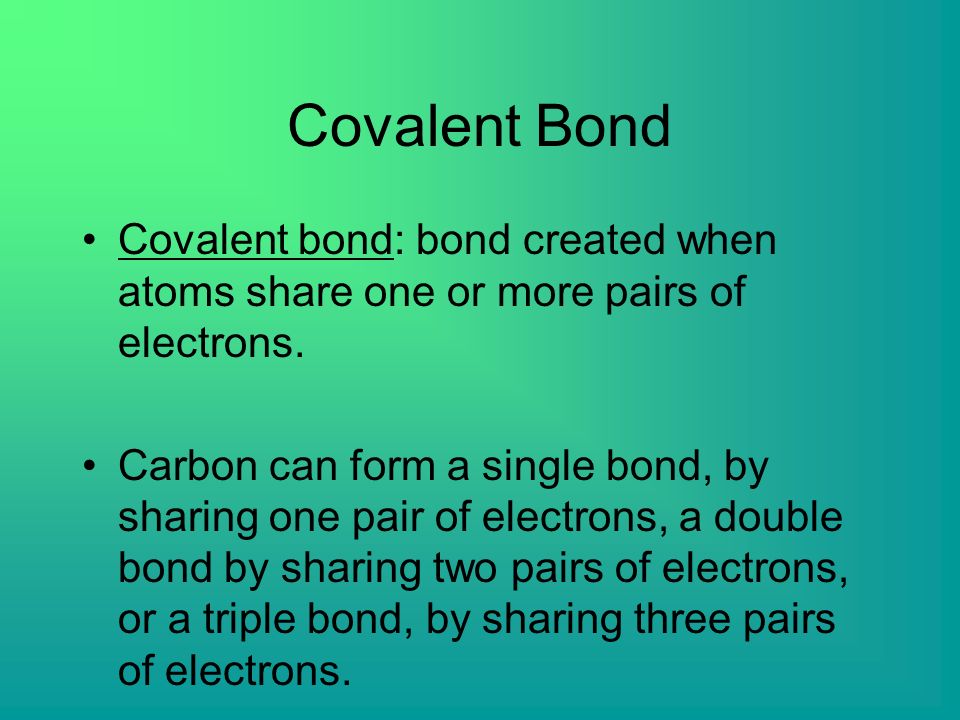 Covalent Bond

• Covalent bond: bond created when atoms share one or more pairs of electrons.

• Carbon can form a single bond, by sharing one pair of electrons, a double bond by sharing two pairs of electrons, or a triple bond, by sharing three pairs of electrons.